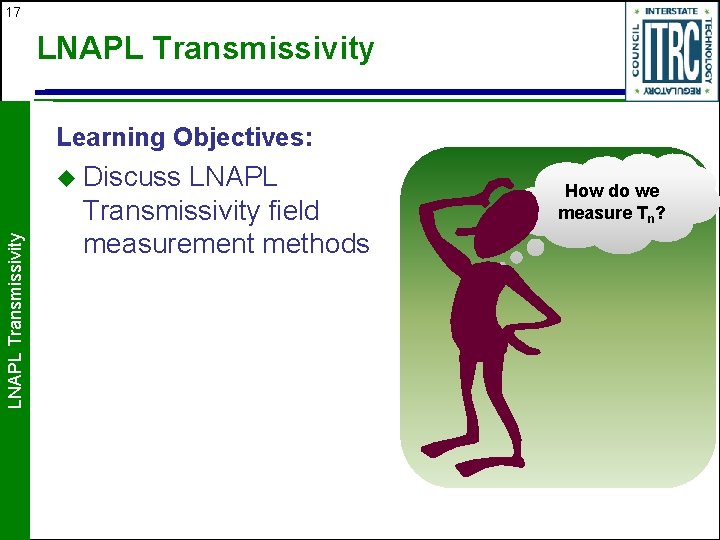 17

LNAPL Transmissivity

INTERSTATE TECHNOLOGY REGULATORY COUNCIL ITRC

LNAPL Transmissivity

Learning Objectives:

◆ Discuss LNAPL Transmissivity field measurement methods

How do we measure $T_n$?